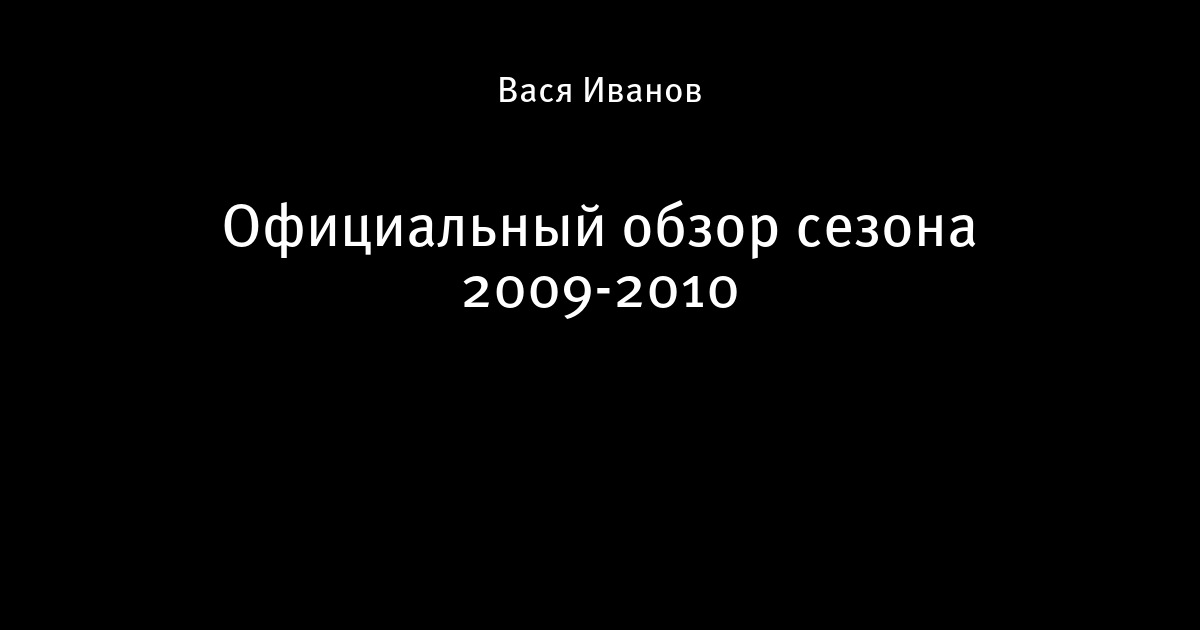 Вася Иванов

Официальный обзор сезона 2009-2010